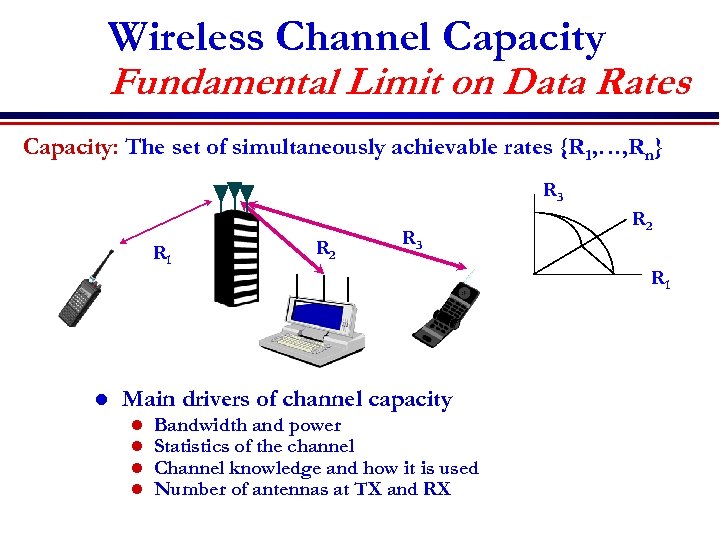 Wireless Channel Capacity
Fundamental Limit on Data Rates

Capacity: The set of simultaneously achievable rates $\{R_1,\ldots,R_n\}$

$R_1$

$R_2$

$R_3$

$R_3$

$R_2$

$R_1$

- Main drivers of channel capacity
  - Bandwidth and power
  - Statistics of the channel
  - Channel knowledge and how it is used
  - Number of antennas at TX and RX